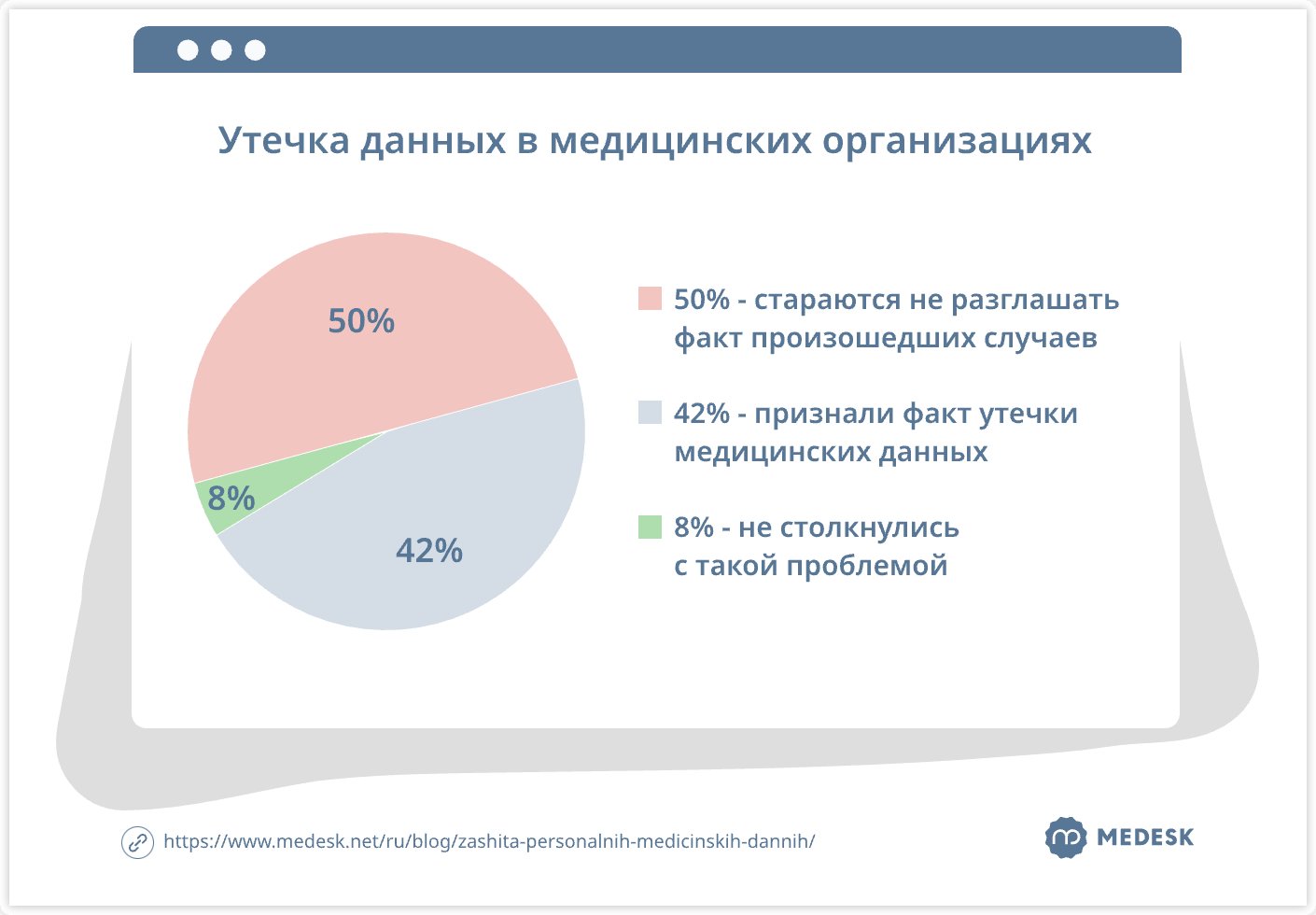 Утечка данных в медицинских организациях

50%

8%

42%

50% - стараются не разглашать факт произошедших случаев

42% - признали факт утечки медицинских данных

8% - не столкнулись с такой проблемой

https://www.medesk.net/ru/blog/zashita-personalnih-medicinskih-dannih/

MEDESK